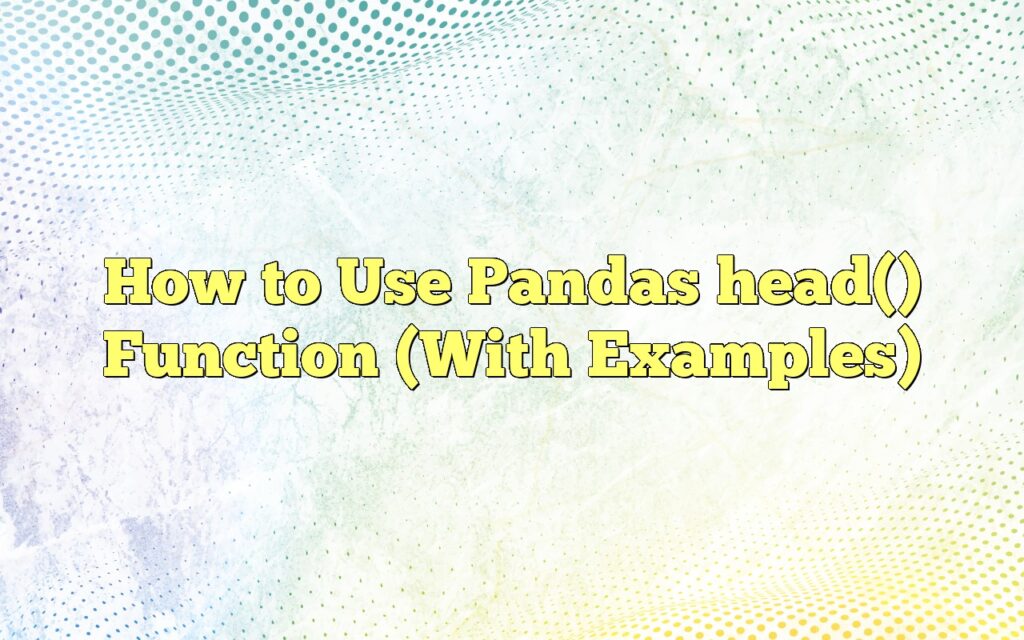 How to Use Pandas head() Function (With Examples)